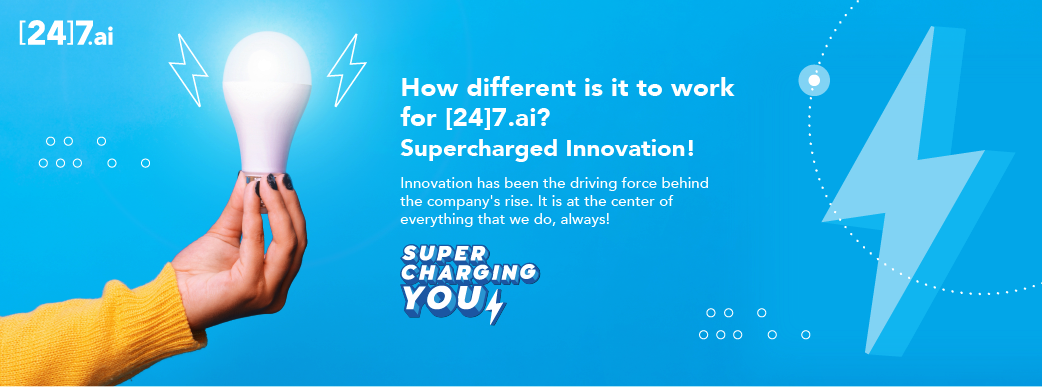 [24]7.ai

How different is it to work for [24]7.ai?
Supercharged Innovation!

Innovation has been the driving force behind the company's rise. It is at the center of everything that we do, always!

SUPER CHARGING YOU